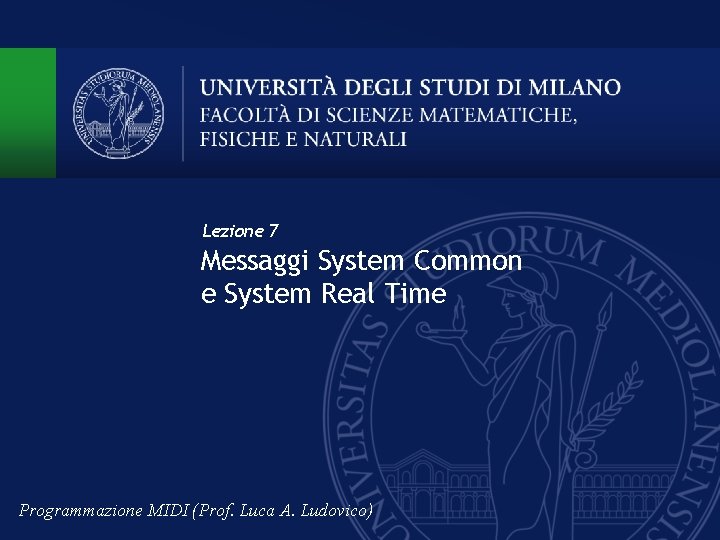 UNIVERSITAS STUDIORUM MEDIOLANENSIS

UNIVERSITÀ DEGLI STUDI DI MILANO
FACOLTÀ DI SCIENZE MATEMATICHE, FISICHE E NATURALI

Lezione 7

Messaggi System Common e System Real Time

UNIVERSITAS STUDIORUM MEDIOLANENSIS

Programmazione MIDI (Prof. Luca A. Ludovico)